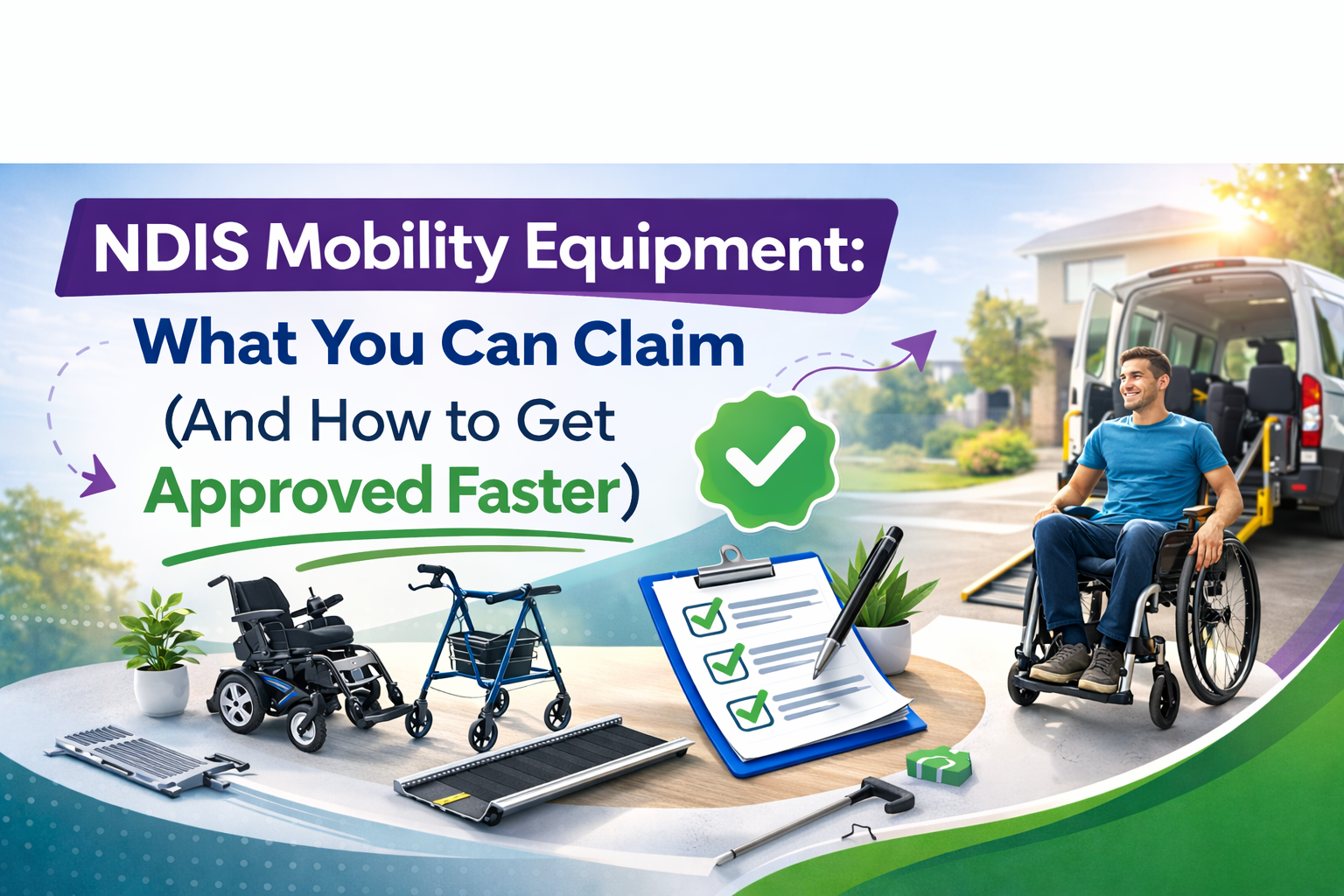 NDIS Mobility Equipment:
What You Can Claim
(And How to Get Approved Faster)